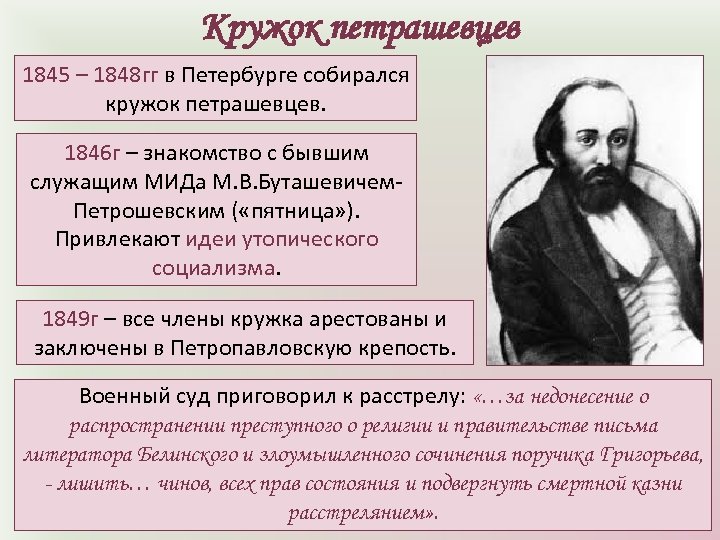 Кружок петрашевцев

1845 – 1848гг в Петербурге собирался кружок петрашевцев.

1846г – знакомство с бывшим служащим МИДа М.В.Буташевичем-Петрошевским («пятница»). Привлекают идеи утопического социализма.

1849г – все члены кружка арестованы и заключены в Петропавловскую крепость.

Военный суд приговорил к расстрелу: «…за недонесение о распространении преступного о религии и правительстве письма литератора Белинского и злоумышленного сочинения поручика Григорьева, - лишить… чинов, всех прав состояния и подвергнуть смертной казни расстрелянием».